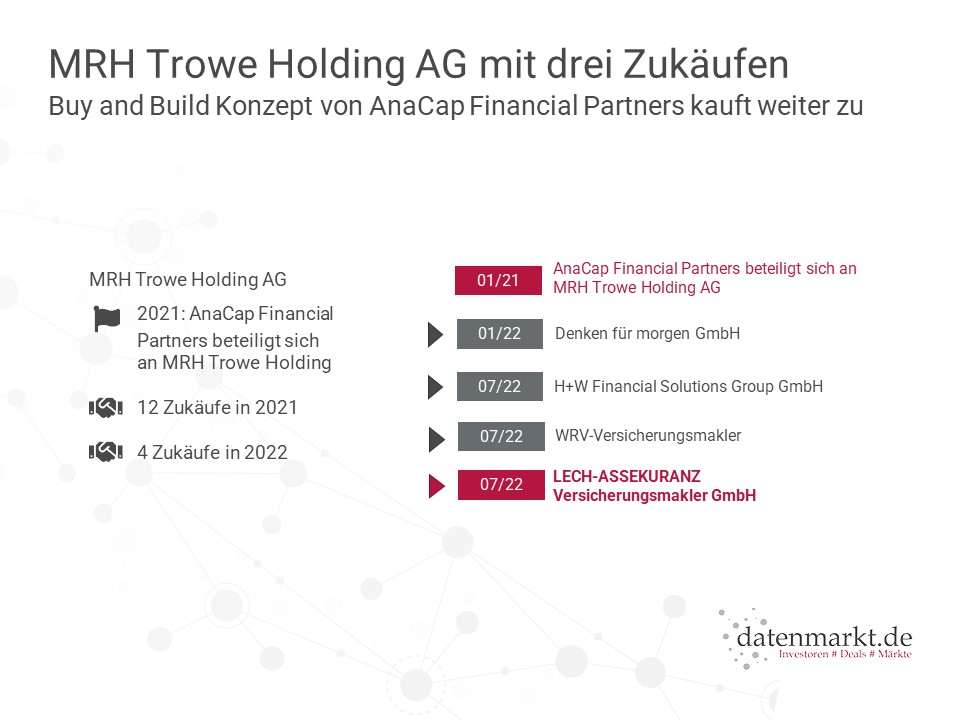 MRH Trowe Holding AG mit drei Zukäufen
Buy and Build Konzept von AnaCap Financial Partners kauft weiter zu

MRH Trowe Holding AG

2021: AnaCap Financial Partners beteiligt sich an MRH Trowe Holding

12 Zukäufe in 2021

4 Zukäufe in 2022

01/21 AnaCap Financial Partners beteiligt sich an MRH Trowe Holding AG

01/22 Denken für morgen GmbH

07/22 H+W Financial Solutions Group GmbH

07/22 WRV-Versicherungsmakler

07/22 LECH-ASSEKURANZ Versicherungsmakler GmbH

datenmarkt.de
Investoren # Deals # Märkte